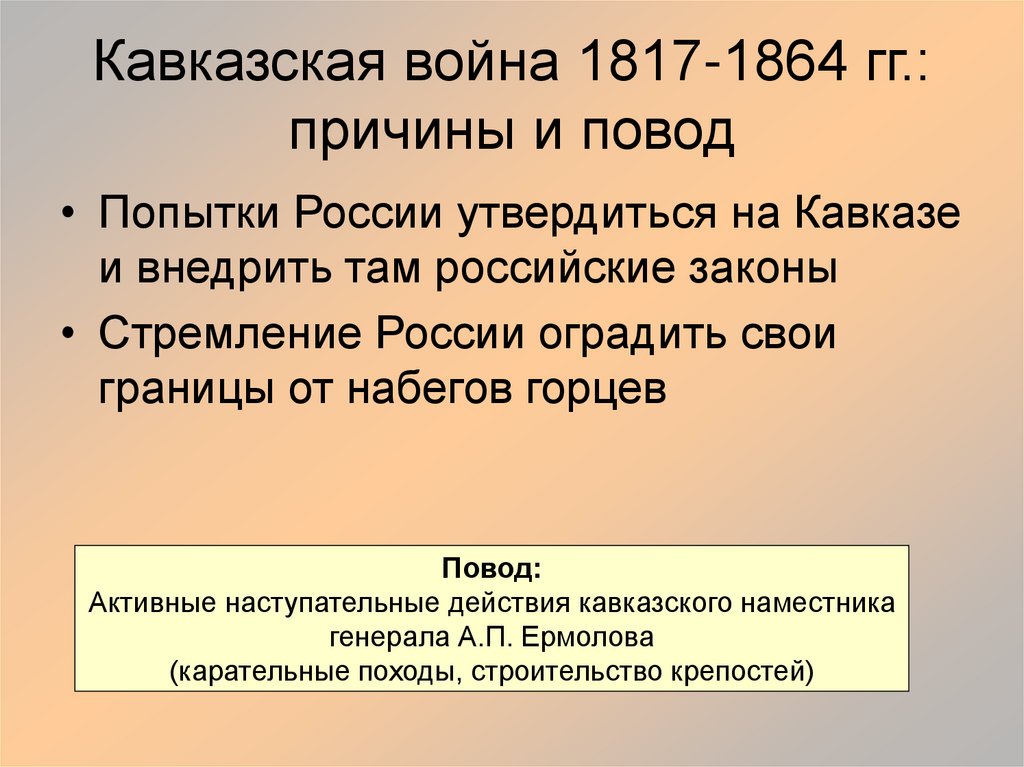 Кавказская война 1817-1864 гг.: причины и повод

• Попытки России утвердиться на Кавказе и внедрить там российские законы

• Стремление России оградить свои границы от набегов горцев

Повод:
Активные наступательные действия кавказского наместника генерала А.П. Ермолова
(карательные походы, строительство крепостей)